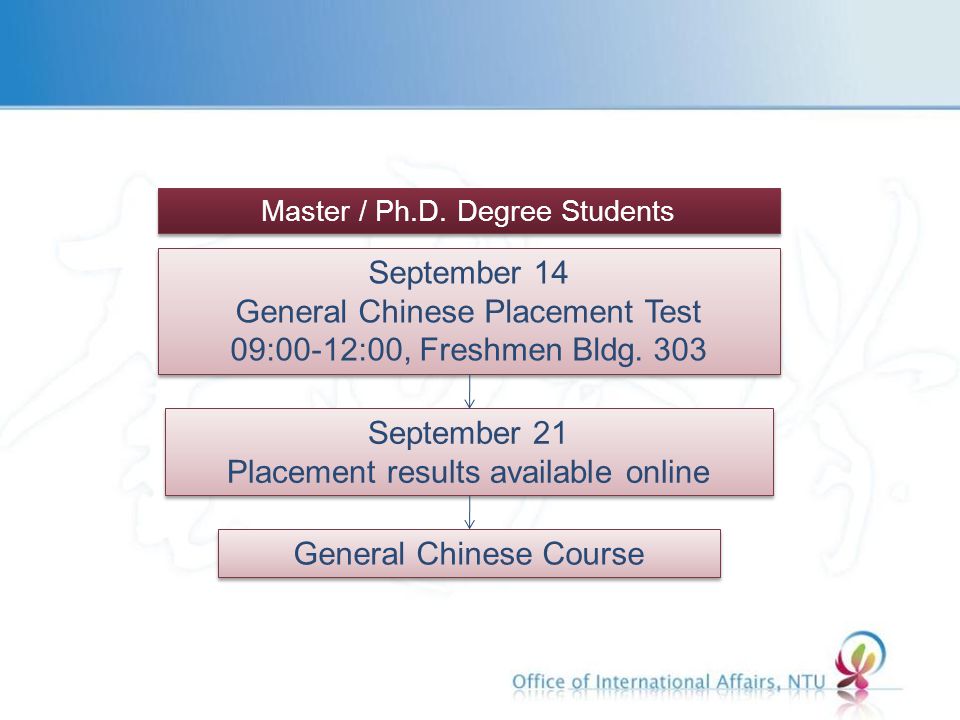 Master / Ph.D. Degree Students

September 14
General Chinese Placement Test
09:00-12:00, Freshmen Bldg. 303

September 21
Placement results available online

General Chinese Course

Office of International Affairs, NTU